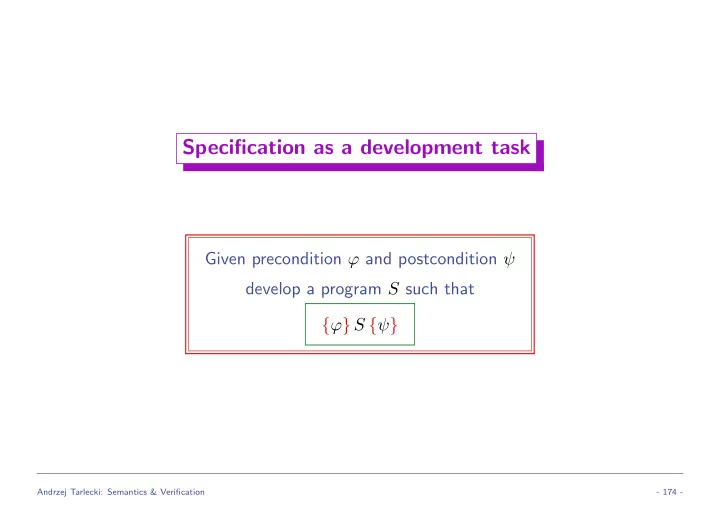 Specification as a development task

Given precondition $\varphi$ and postcondition $\psi$ develop a program $S$ such that

$\{\varphi\}\, S\, \{\psi\}$

Andrzej Tarlecki: Semantics & Verification

- 174 -